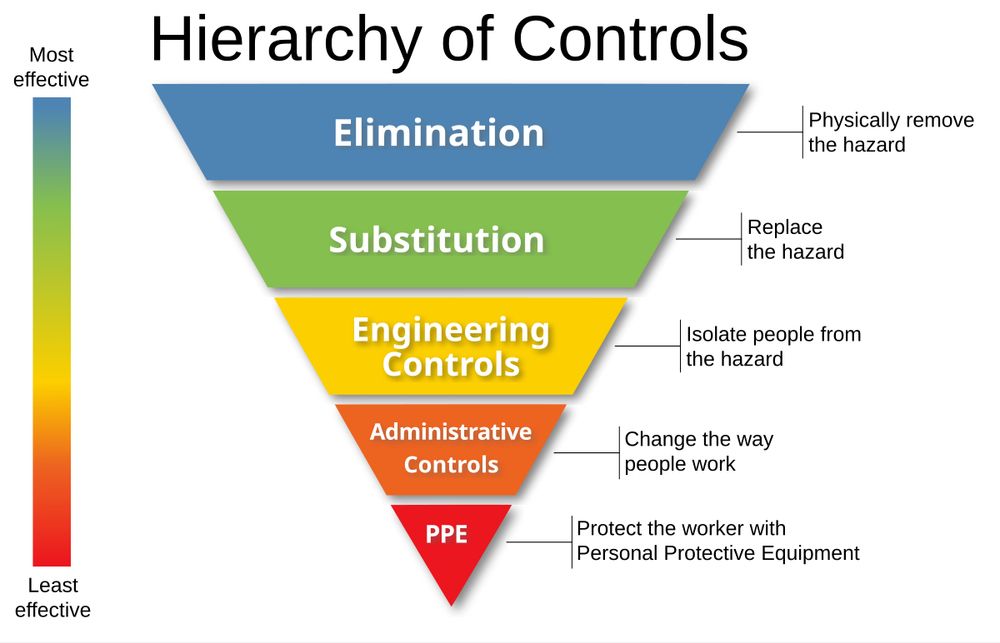 Hierarchy of Controls

Most effective

Elimination

Physically remove the hazard

Substitution

Replace the hazard

Engineering Controls

Isolate people from the hazard

Administrative Controls

Change the way people work

PPE

Protect the worker with Personal Protective Equipment

Least effective